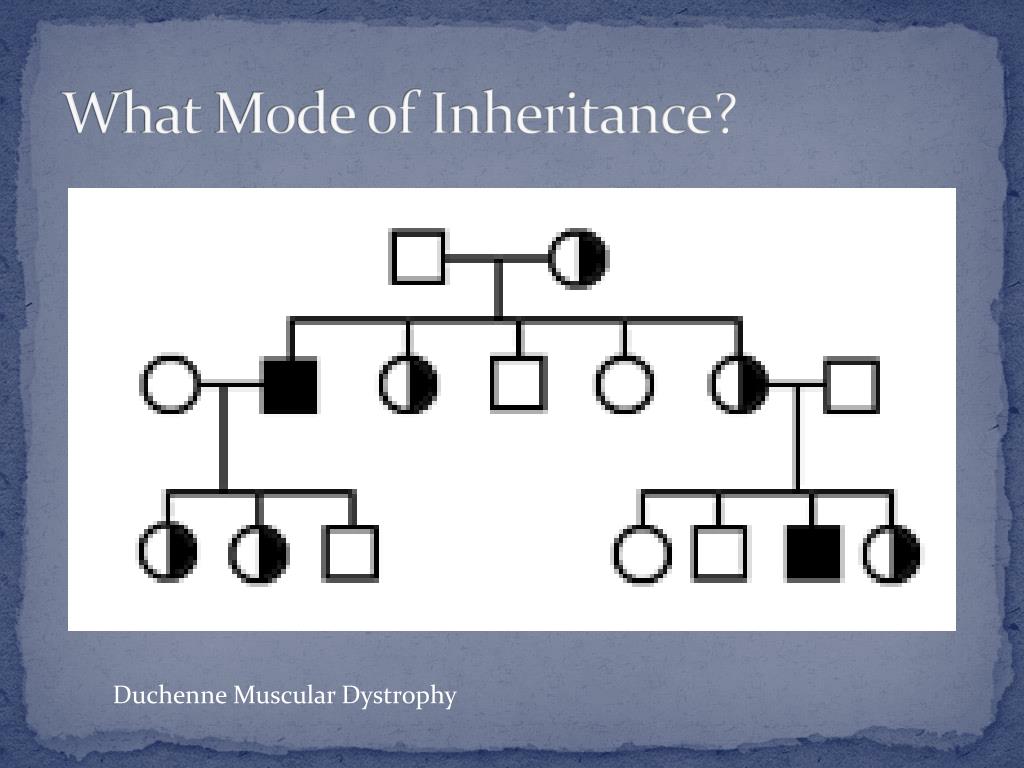 What Mode of Inheritance?

Duchenne Muscular Dystrophy